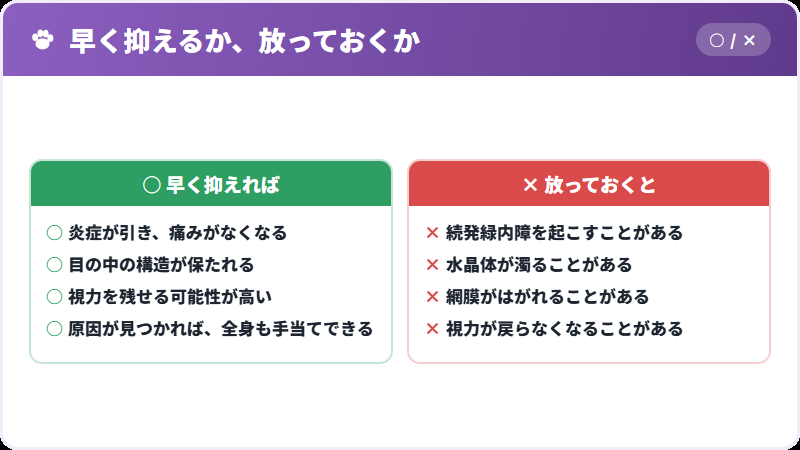 早く抑えるか、放っておくか

○ / ×

○ 早く抑えれば

○ 炎症が引き、痛みがなくなる
○ 目の中の構造が保たれる
○ 視力を残せる可能性が高い
○ 原因が見つかれば、全身も手当てできる

× 放っておくと

× 続発緑内障を起こすことがある
× 水晶体が濁ることがある
× 網膜がはがれることがある
× 視力が戻らなくなることがある